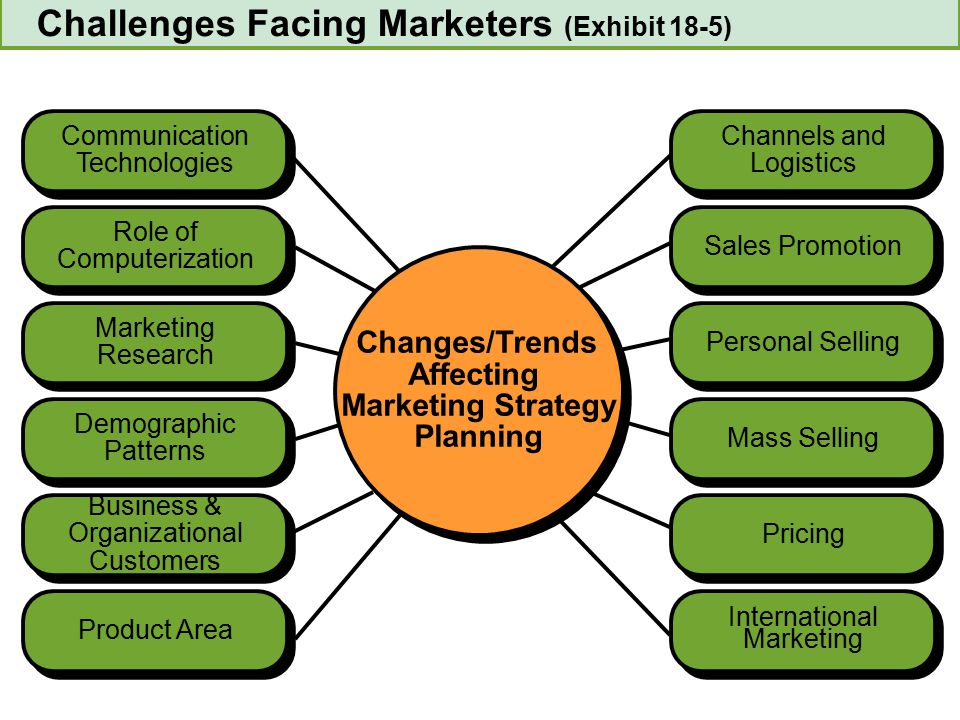 Challenges Facing Marketers (Exhibit 18-5)

Communication Technologies

Role of Computerization

Marketing Research

Demographic Patterns

Business & Organizational Customers

Product Area

Changes/Trends Affecting Marketing Strategy Planning

Channels and Logistics

Sales Promotion

Personal Selling

Mass Selling

Pricing

International Marketing